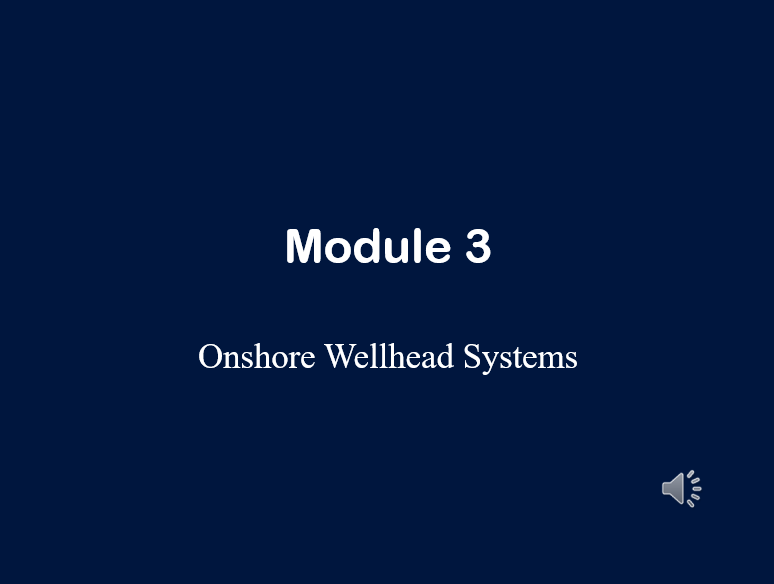 Module 3

Onshore Wellhead Systems